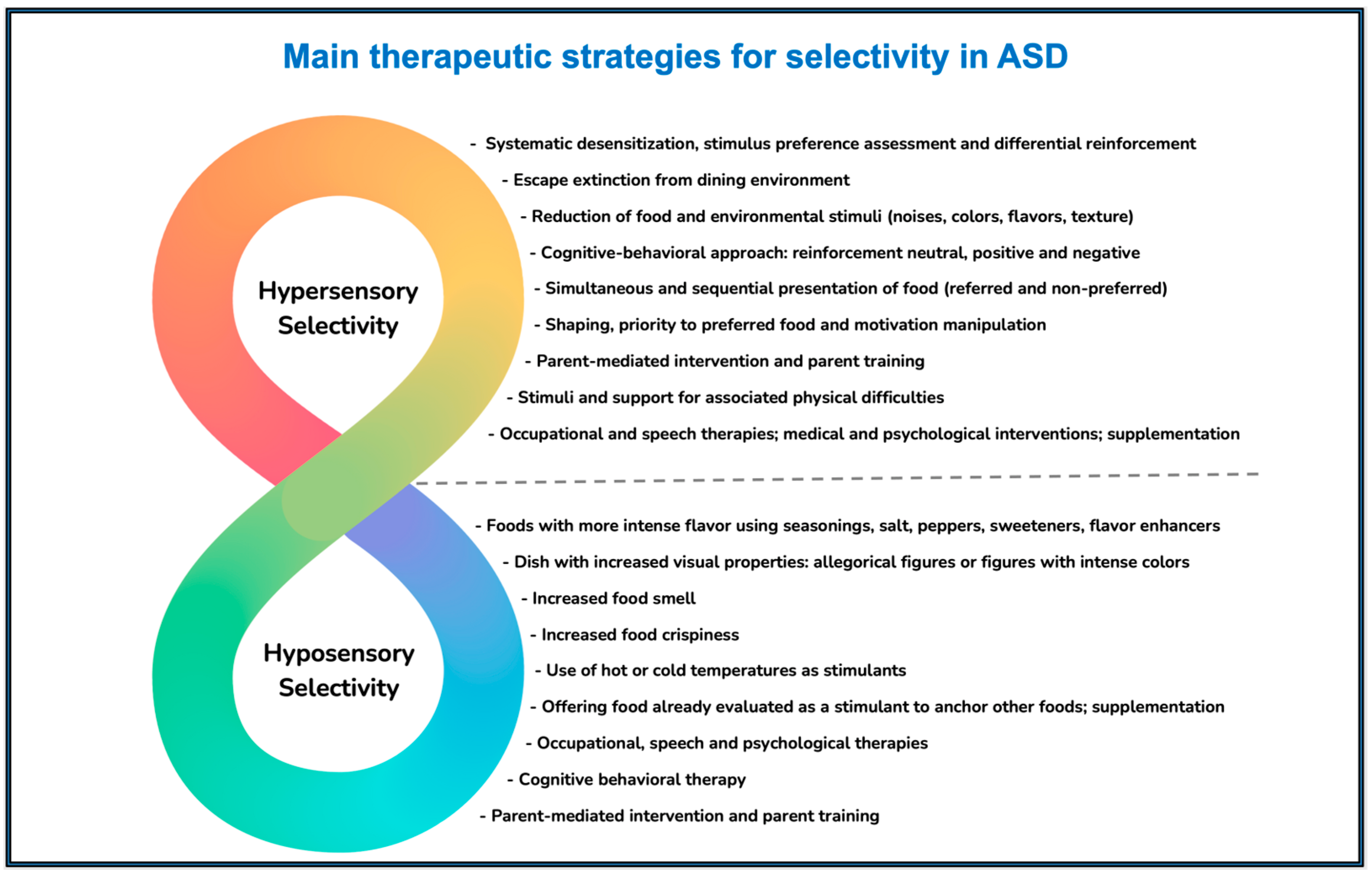 Main therapeutic strategies for selectivity in ASD

Hypersensory Selectivity

- Systematic desensitization, stimulus preference assessment and differential reinforcement
- Escape extinction from dining environment
- Reduction of food and environmental stimuli (noises, colors, flavors, texture)
- Cognitive-behavioral approach: reinforcement neutral, positive and negative
- Simultaneous and sequential presentation of food (referred and non-preferred)
- Shaping, priority to preferred food and motivation manipulation
- Parent-mediated intervention and parent training
- Stimuli and support for associated physical difficulties
- Occupational and speech therapies; medical and psychological interventions; supplementation

Hyposensory Selectivity

- Foods with more intense flavor using seasonings, salt, peppers, sweeteners, flavor enhancers
- Dish with increased visual properties: allegorical figures or figures with intense colors
- Increased food smell
- Increased food crispiness
- Use of hot or cold temperatures as stimulants
- Offering food already evaluated as a stimulant to anchor other foods; supplementation
- Occupational, speech and psychological therapies
- Cognitive behavioral therapy
- Parent-mediated intervention and parent training